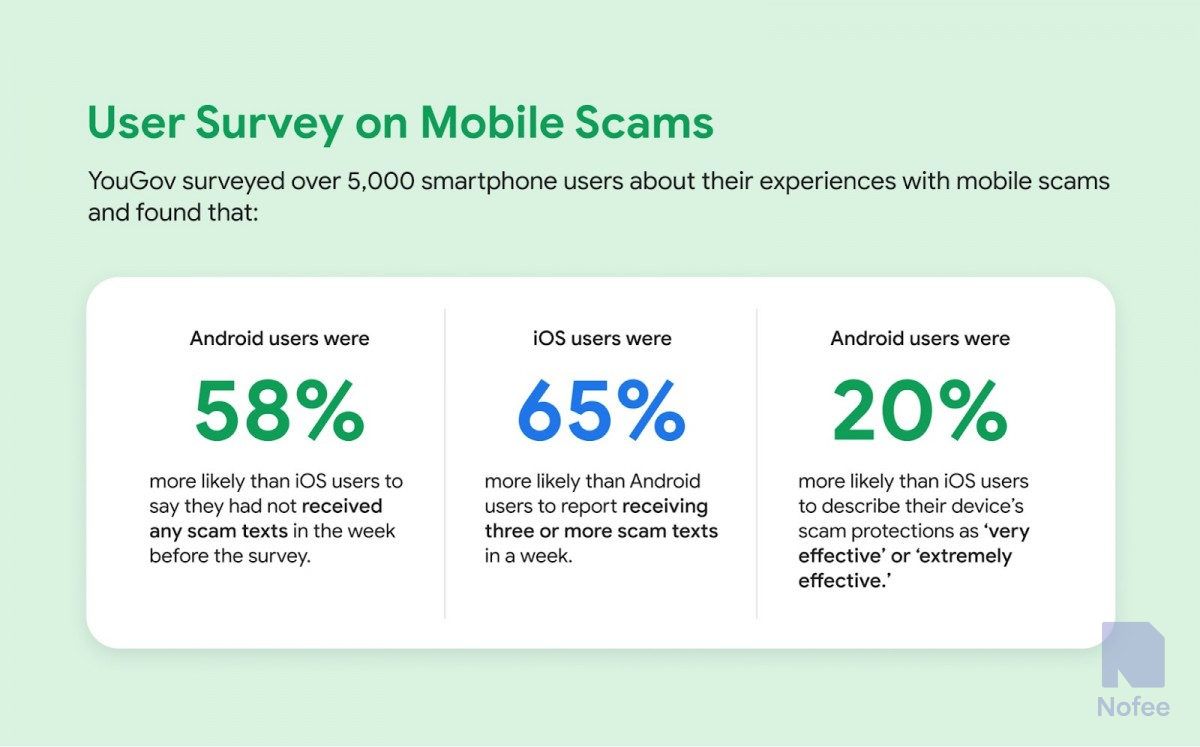 User Survey on Mobile Scams

YouGov surveyed over 5,000 smartphone users about their experiences with mobile scams and found that:

Android users were

58%

more likely than iOS users to say they had not received any scam texts in the week before the survey.

iOS users were

65%

more likely than Android users to report receiving three or more scam texts in a week.

Android users were

20%

more likely than iOS users to describe their device's scam protections as 'very effective' or 'extremely effective.'

Nofee